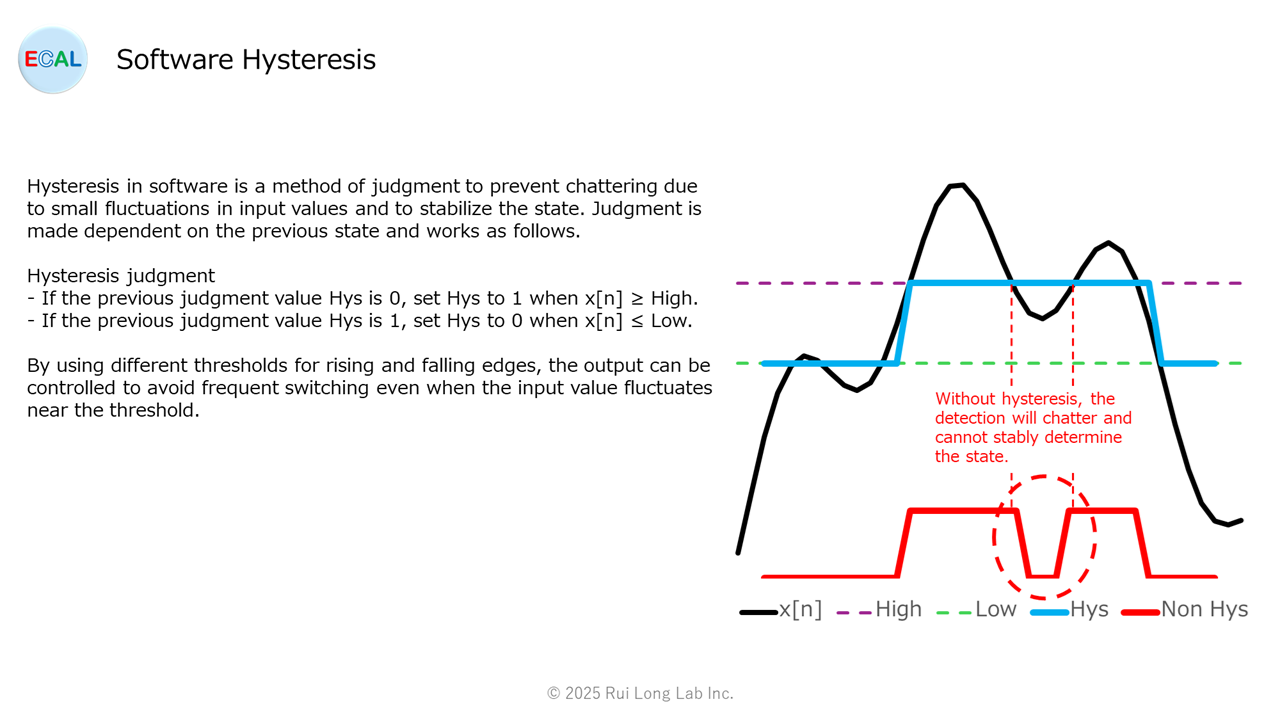 ECAL

Software Hysteresis

Hysteresis in software is a method of judgment to prevent chattering due to small fluctuations in input values and to stabilize the state. Judgment is made dependent on the previous state and works as follows.

Hysteresis judgment
- If the previous judgment value Hys is 0, set Hys to 1 when x[n] ≥ High.
- If the previous judgment value Hys is 1, set Hys to 0 when x[n] ≤ Low.

By using different thresholds for rising and falling edges, the output can be controlled to avoid frequent switching even when the input value fluctuates near the threshold.

Without hysteresis, the detection will chatter and cannot stably determine the state.

x[n] High Low Hys Non Hys

© 2025 Rui Long Lab Inc.